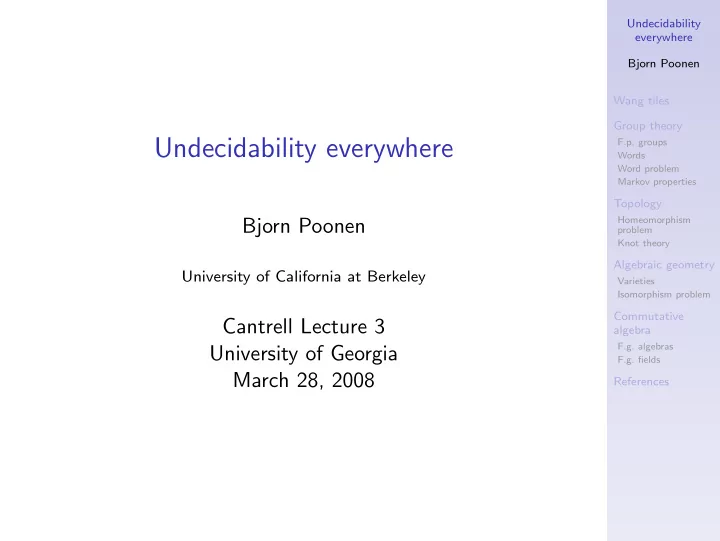 Undecidability everywhere

Bjorn Poonen

University of California at Berkeley

Cantrell Lecture 3
University of Georgia
March 28, 2008

Undecidability everywhere

Bjorn Poonen

Wang tiles

Group theory
F.p. groups
Words
Word problem
Markov properties

Topology
Homeomorphism problem
Knot theory

Algebraic geometry
Varieties
Isomorphism problem

Commutative algebra
F.g. algebras
F.g. fields

References